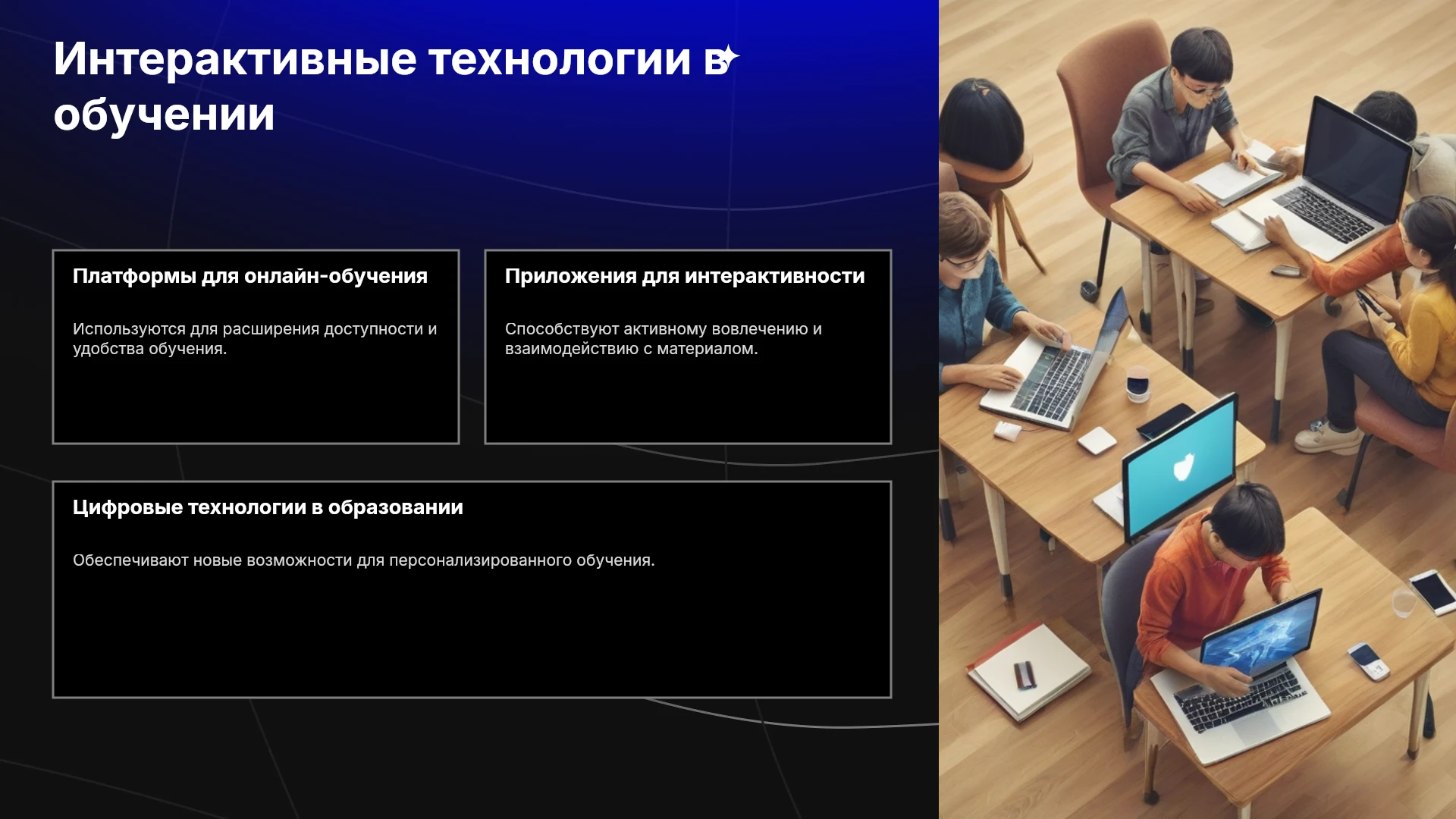 Интерактивные технологии в обучении

Платформы для онлайн-обучения

Используются для расширения доступности и удобства обучения.

Приложения для интерактивности

Способствуют активному вовлечению и взаимодействию с материалом.

Цифровые технологии в образовании

Обеспечивают новые возможности для персонализированного обучения.